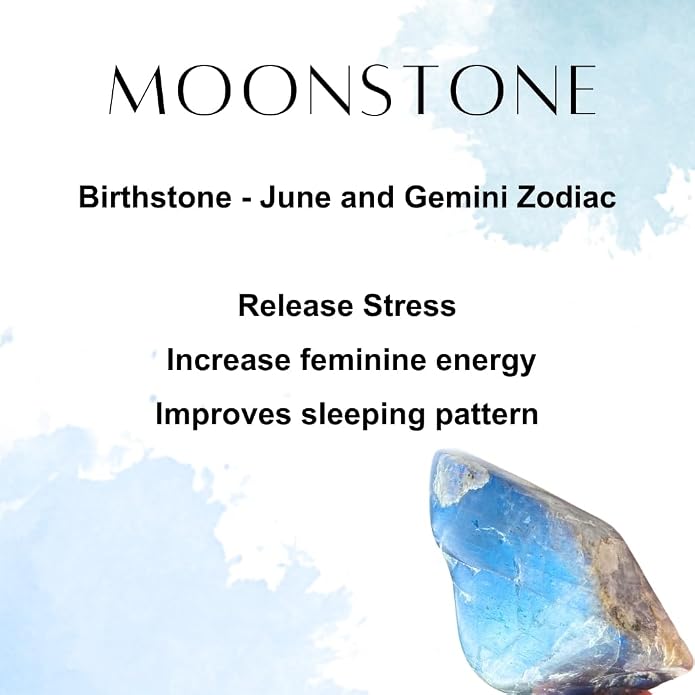 MOONSTONE

Birthstone - June and Gemini Zodiac

Release Stress

Increase feminine energy

Improves sleeping pattern